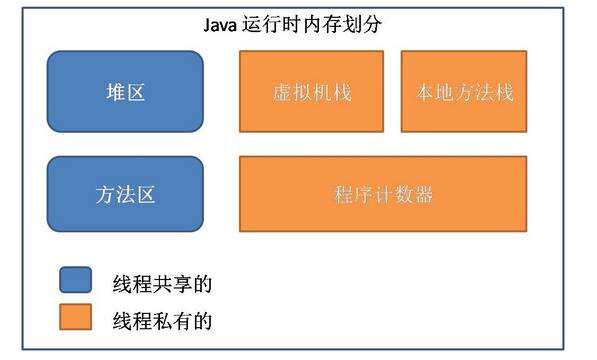 Java 运行时内存划分

堆区

虚拟机栈

本地方法栈

方法区

程序计数器

线程共享的

线程私有的